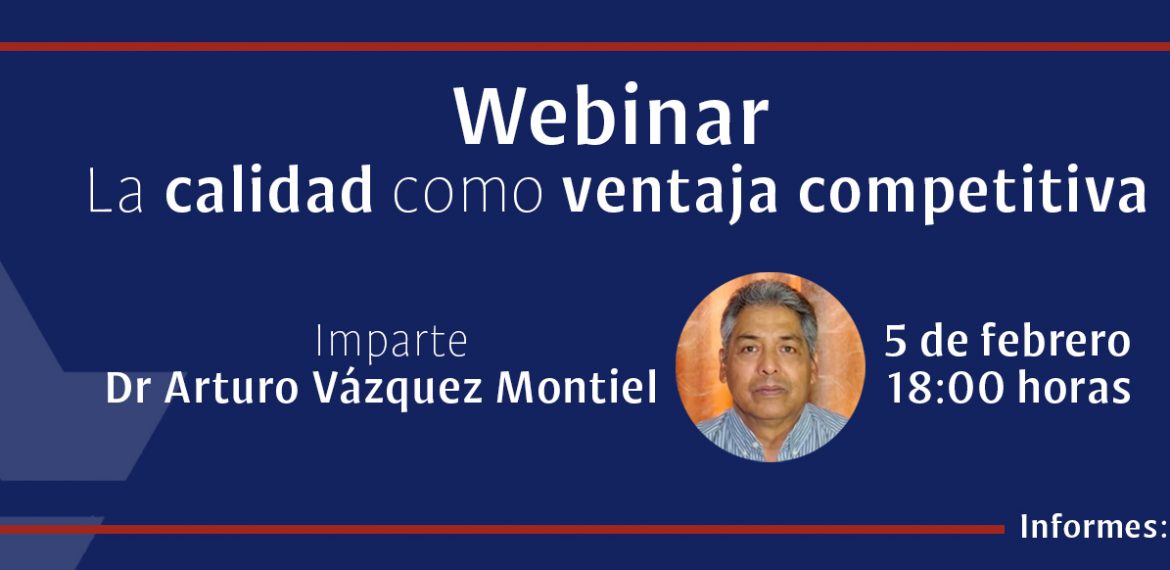 Webinar
La calidad como ventaja competitiva

Imparte
Dr Arturo Vázquez Montiel

5 de febrero
18:00 horas

Informes: